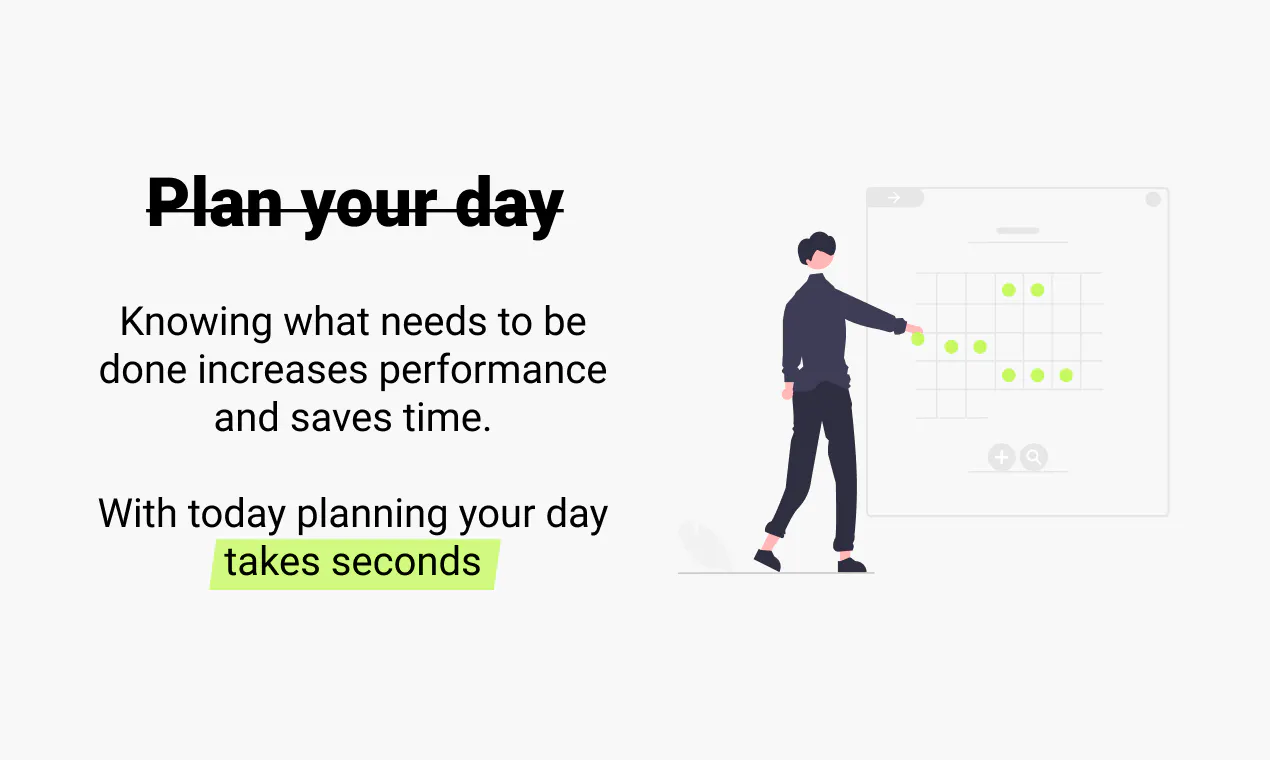 Plan your day

Knowing what needs to be done increases performance and saves time.

With today planning your day takes seconds